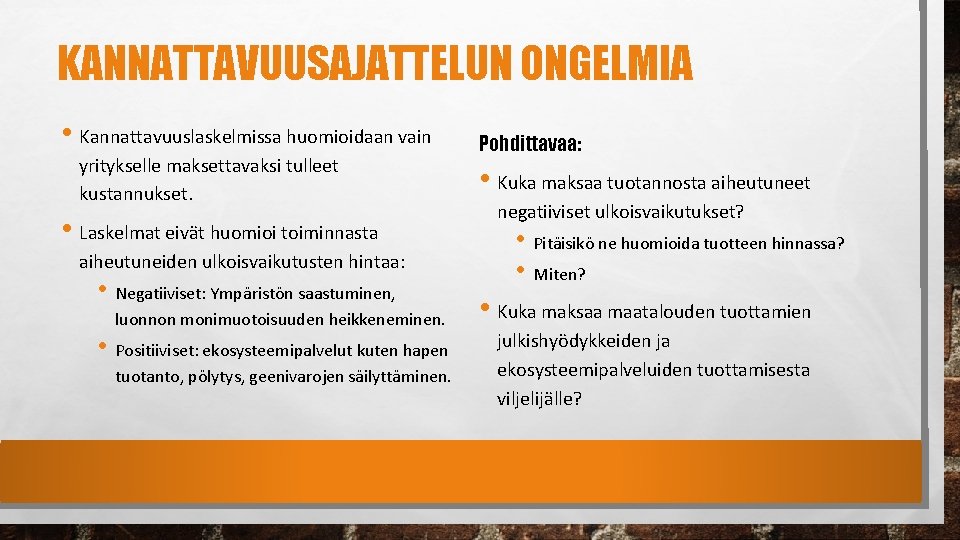 KANNATTAVUUSAJATTELUN ONGELMIA

• Kannattavuuslaskelmissa huomioidaan vain yritykselle maksettavaksi tulleet kustannukset.

• Laskelmat eivät huomioi toiminnasta aiheutuneiden ulkoisvaikutusten hintaa:

• Negatiiviset: Ympäristön saastuminen, luonnon monimuotoisuuden heikkeneminen.

• Positiiviset: ekosysteemipalvelut kuten hapen tuotanto, pölytys, geenivarojen säilyttäminen.

Pohdittavaa:

• Kuka maksaa tuotannosta aiheutuneet negatiiviset ulkoisvaikutukset?

• Pitäisikö ne huomioida tuotteen hinnassa?

• Miten?

• Kuka maksaa maatalouden tuottamien julkishyödykkeiden ja ekosysteemipalveluiden tuottamisesta viljelijälle?